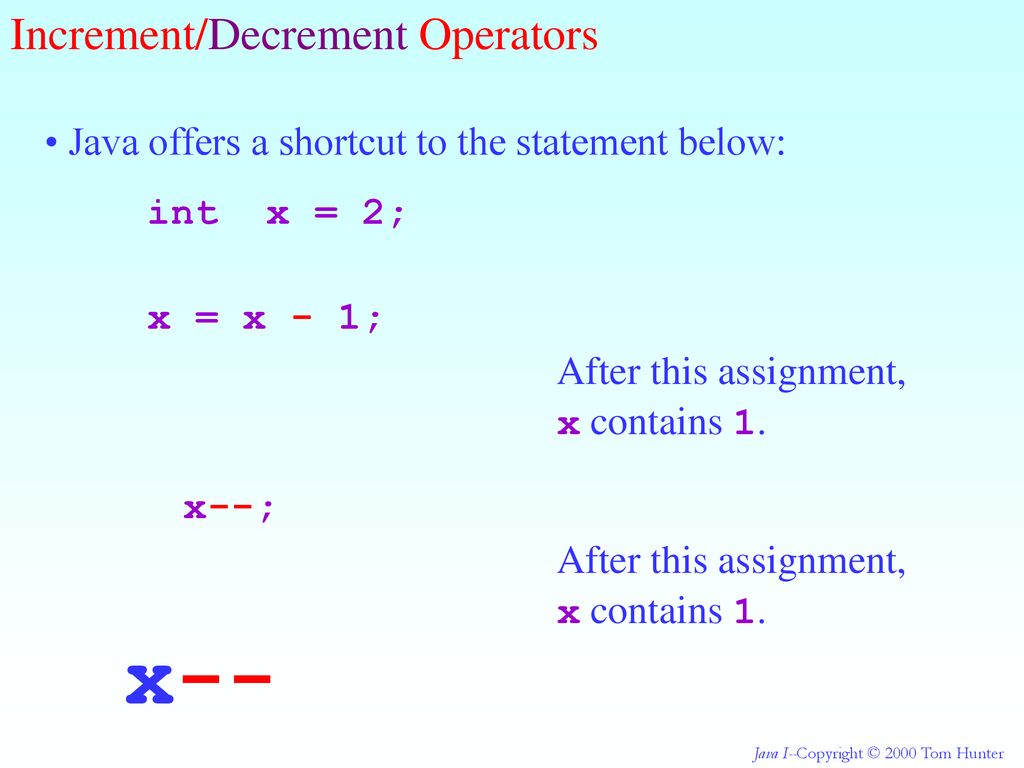 Increment/Decrement Operators

• Java offers a shortcut to the statement below:

int x = 2;

x = x - 1;

After this assignment, x contains 1.

x--;

After this assignment, x contains 1.

x--

Java I--Copyright © 2000 Tom Hunter